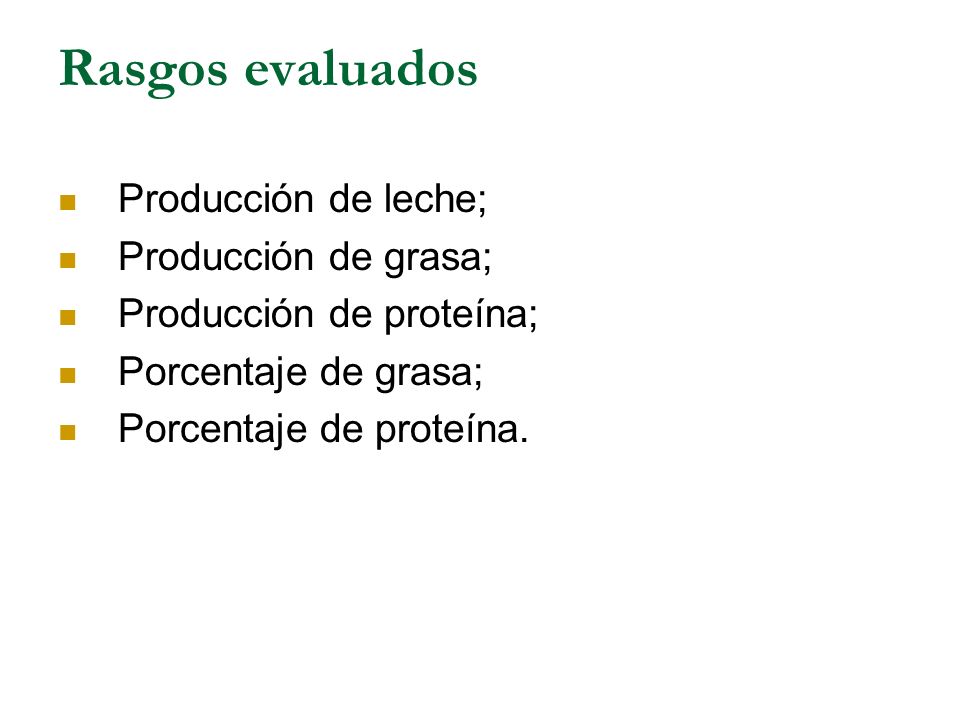 Rasgos evaluados

- Producción de leche;
- Producción de grasa;
- Producción de proteína;
- Porcentaje de grasa;
- Porcentaje de proteína.